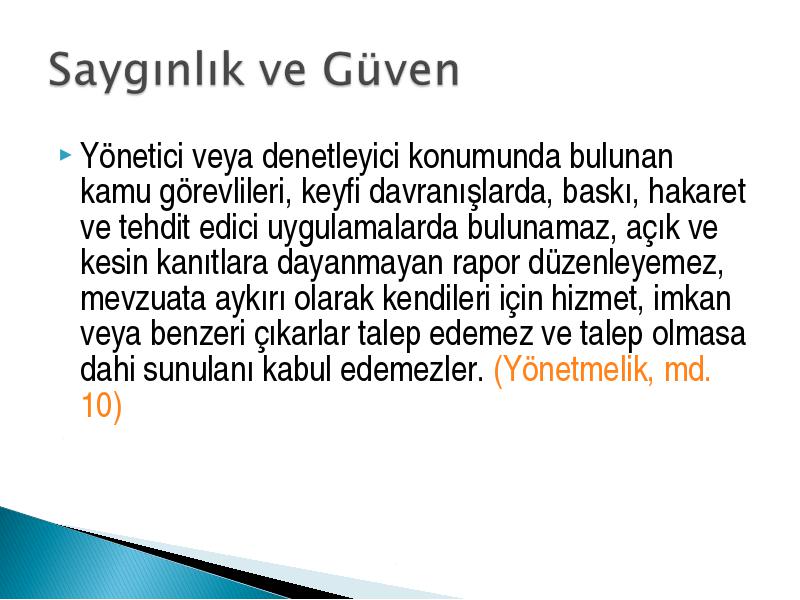 Saygınlık ve Güven

Yönetici veya denetleyici konumunda bulunan kamu görevlileri, keyfi davranışlarda, baskı, hakaret ve tehdit edici uygulamalarda bulunamaz, açık ve kesin kanıtlara dayanmayan rapor düzenleyemez, mevzuata aykırı olarak kendileri için hizmet, imkan veya benzeri çıkarlar talep edemez ve talep olmasa dahi sunulanı kabul edemezler. (Yönetmelik, md. 10)